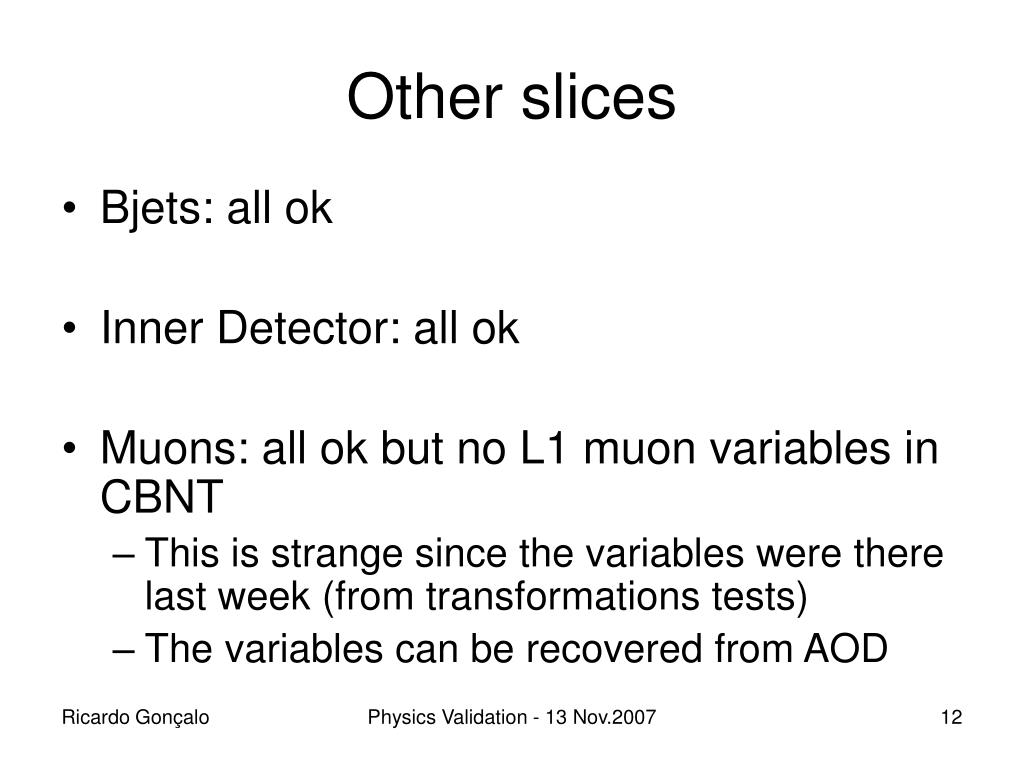 Other slices

• Bjets: all ok

• Inner Detector: all ok

• Muons: all ok but no L1 muon variables in CBNT
– This is strange since the variables were there last week (from transformations tests)
– The variables can be recovered from AOD

Ricardo Gonçalo
Physics Validation - 13 Nov.2007
12